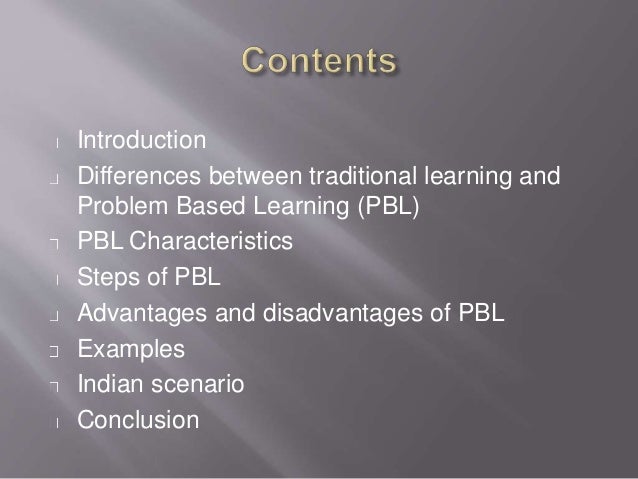 Contents

Introduction
Differences between traditional learning and Problem Based Learning (PBL)
PBL Characteristics
Steps of PBL
Advantages and disadvantages of PBL
Examples
Indian scenario
Conclusion